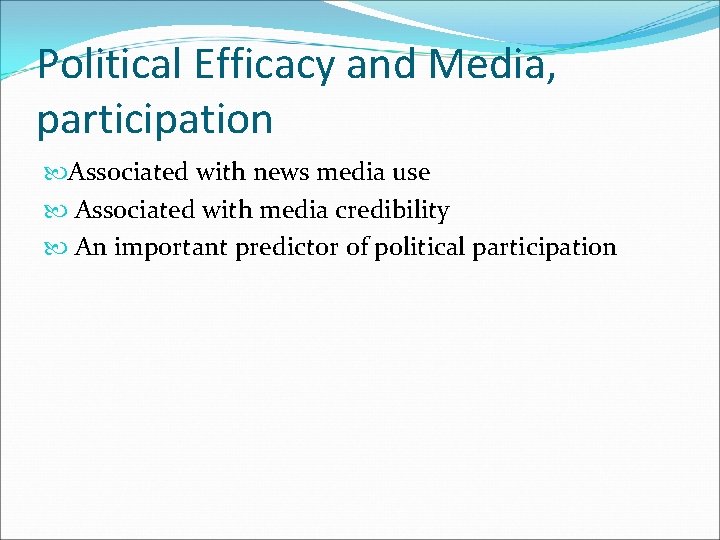 Political Efficacy and Media, participation

Associated with news media use
Associated with media credibility
An important predictor of political participation